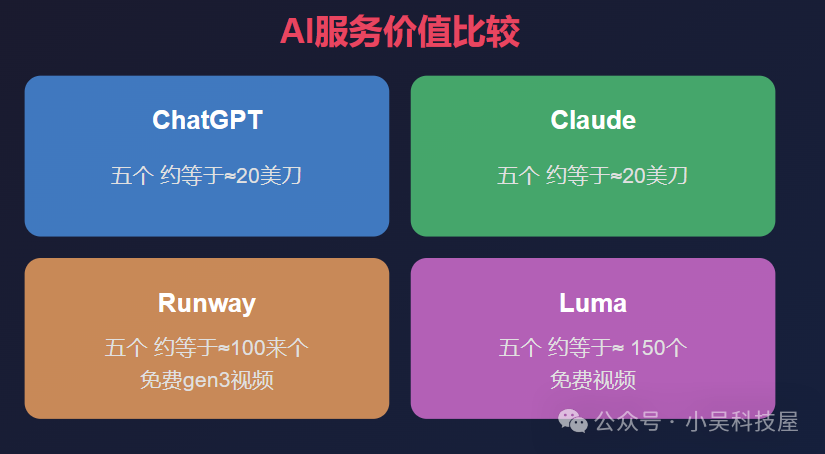 AI服务价值比较

ChatGPT

五个 约等于≈20美刀

Claude

五个 约等于≈20美刀

Runway

五个 约等于≈100来个 免费gen3视频

Luma

五个 约等于≈ 150个 免费视频

公众号 · 小吴科技屋